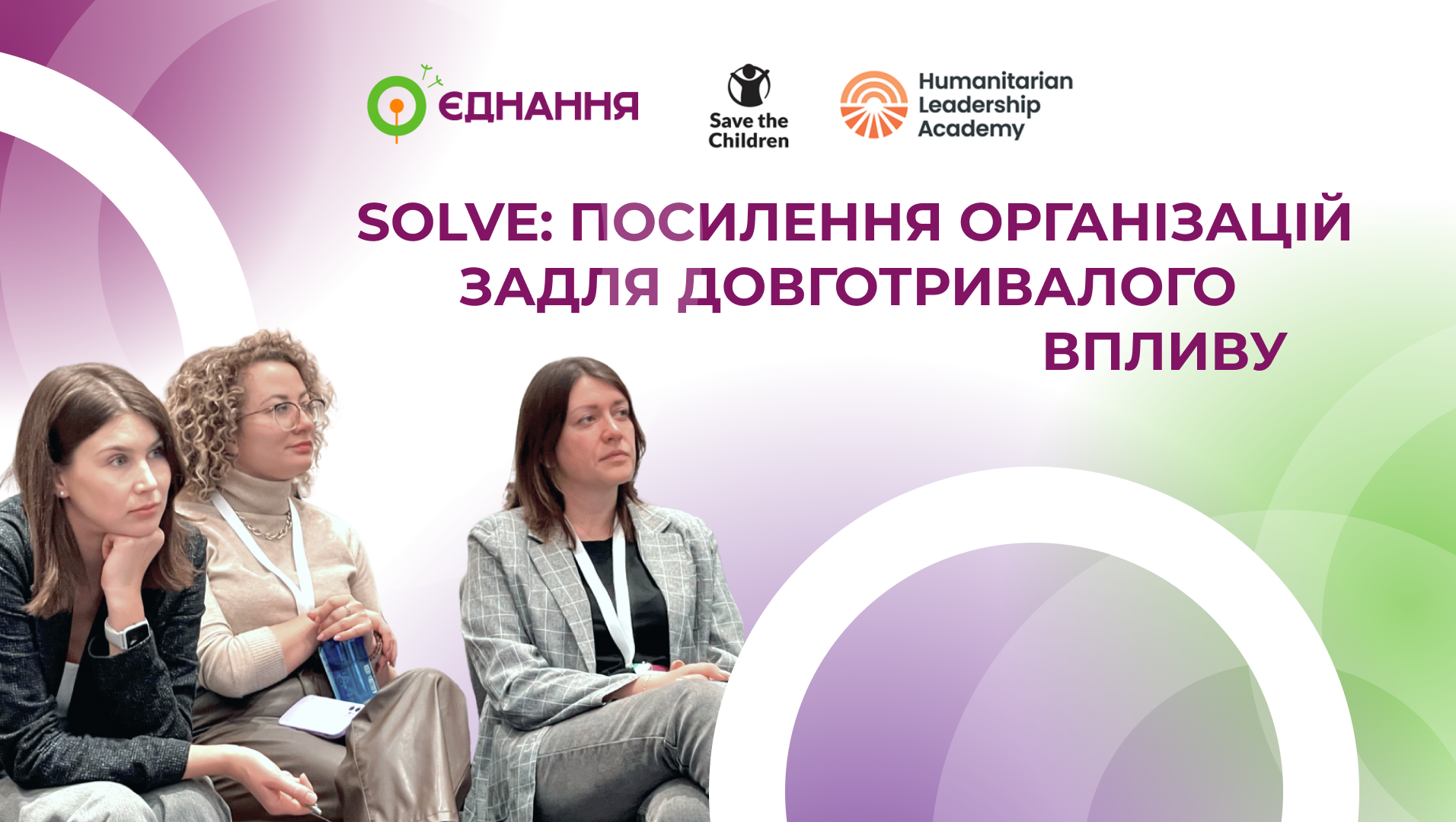 ЄДНАННЯ

Save the Children

Humanitarian Leadership Academy

SOLVE: ПОСИЛЕННЯ ОРГАНІЗАЦІЙ ЗАДЛЯ ДОВГОТРИВАЛОГО ВПЛИВУ